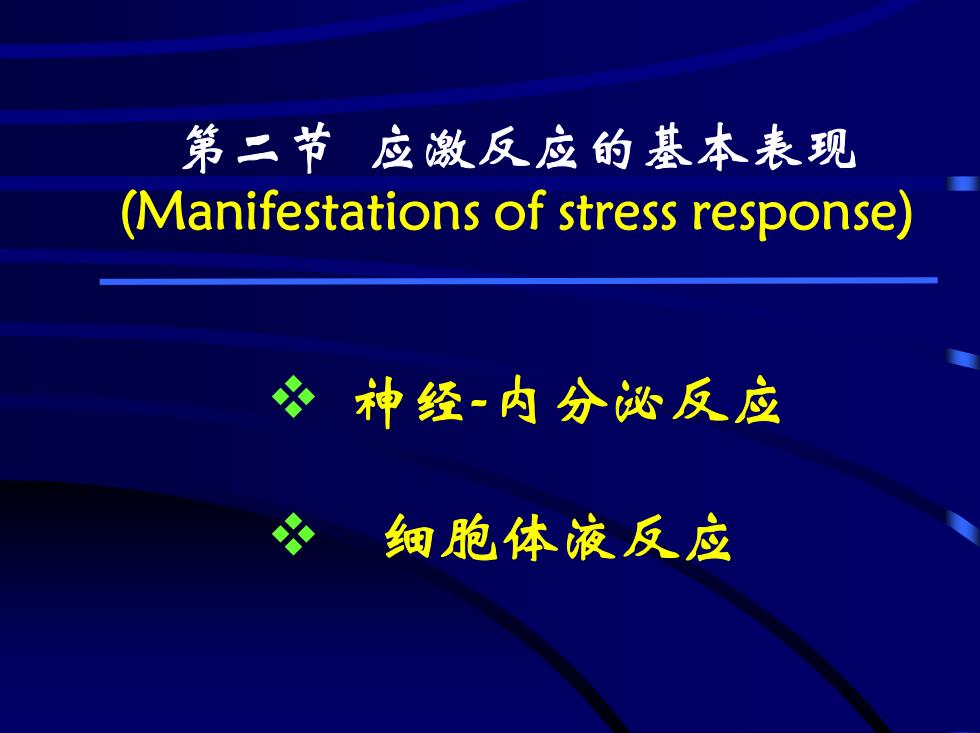 第二节 应激反应的基本表现
(Manifestations of stress response)

❖ 神经-内分泌反应

❖ 细胞体液反应